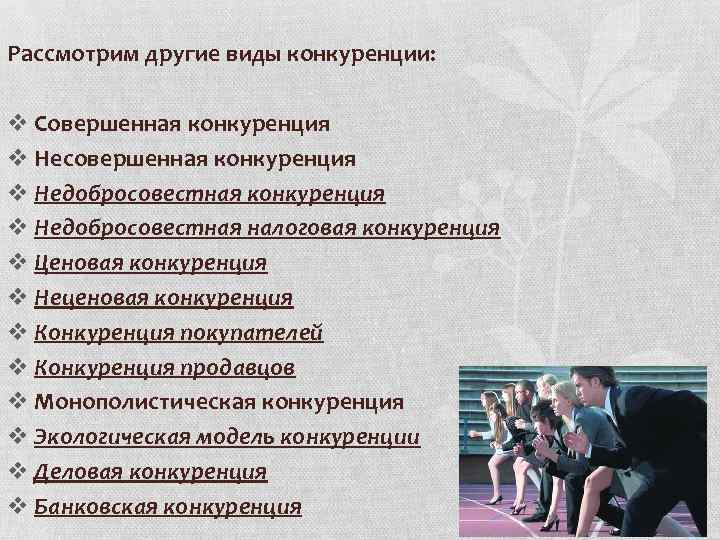 Рассмотрим другие виды конкуренции:

❖ Совершенная конкуренция
❖ Несовершенная конкуренция
❖ Недобросовестная конкуренция
❖ Недобросовестная налоговая конкуренция
❖ Ценовая конкуренция
❖ Неценовая конкуренция
❖ Конкуренция покупателей
❖ Конкуренция продавцов
❖ Монополистическая конкуренция
❖ Экологическая модель конкуренции
❖ Деловая конкуренция
❖ Банковская конкуренция